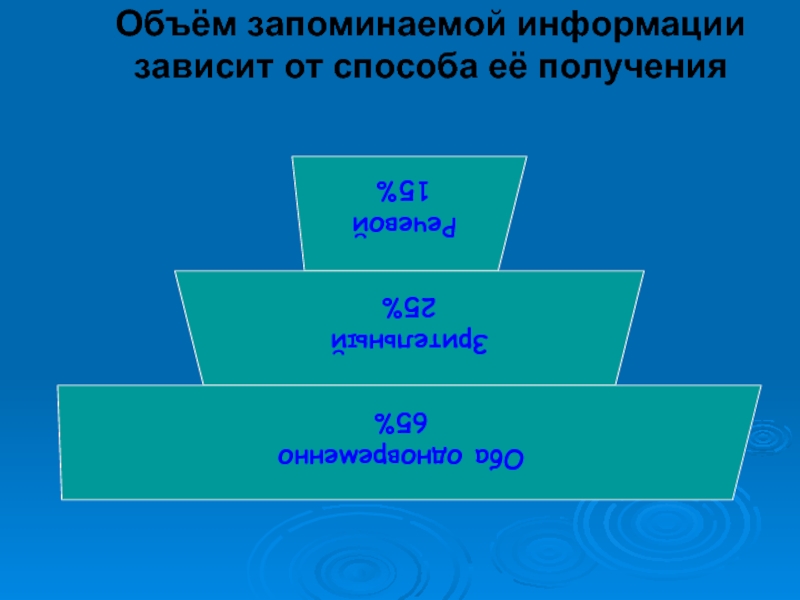 Объём запоминаемой информации зависит от способа её получения

Речевой
15%

Зрительный
25%

Оба одновременно
65%